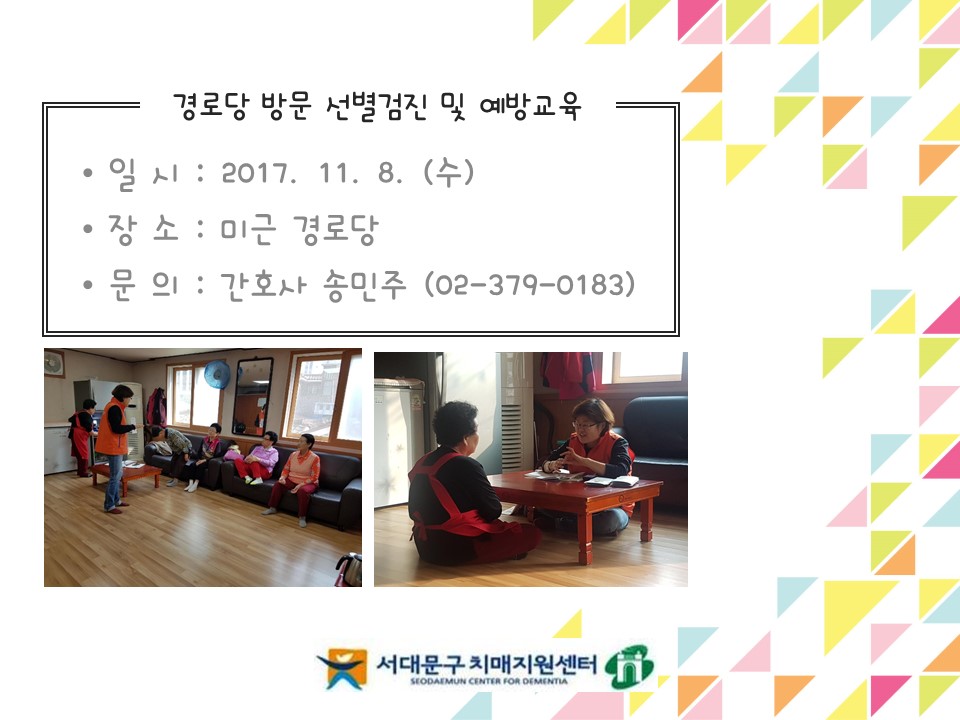 경로당 방문 선별검진 및 예방교육

• 일 시 : 2017. 11. 8. (수)
• 장 소 : 미근 경로당
• 문 의 : 간호사 송민주 (02-379-0183)

서대문구 치매지원센터
SEODAEMUN CENTER FOR DEMENTIA